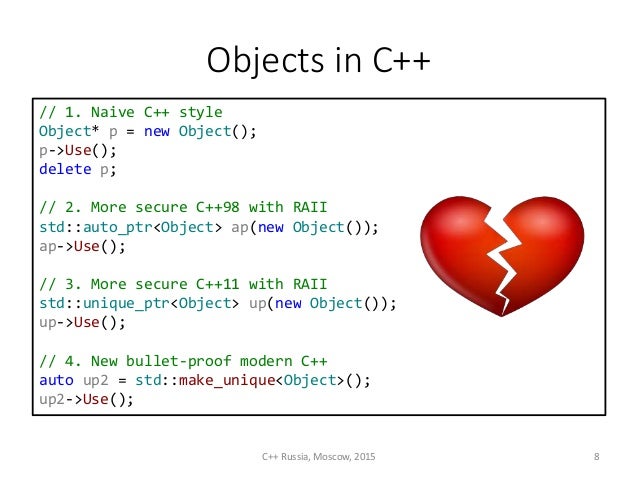 Objects in C++

// 1. Naive C++ style
Object* p = new Object();
p->Use();
delete p;

// 2. More secure C++98 with RAII
std::auto_ptr<Object> ap(new Object());
ap->Use();

// 3. More secure C++11 with RAII
std::unique_ptr<Object> up(new Object());
up->Use();

// 4. New bullet-proof modern C++
auto up2 = std::make_unique<Object>();
up2->Use();

C++ Russia, Moscow, 2015

8